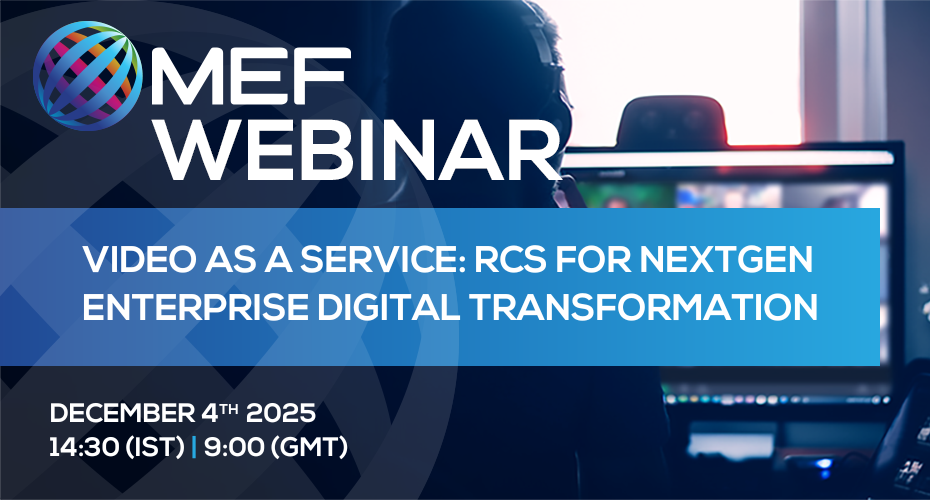 MEF WEBINAR

VIDEO AS A SERVICE: RCS FOR NEXTGEN ENTERPRISE DIGITAL TRANSFORMATION

DECEMBER 4TH 2025
14:30 (IST) | 9:00 (GMT)